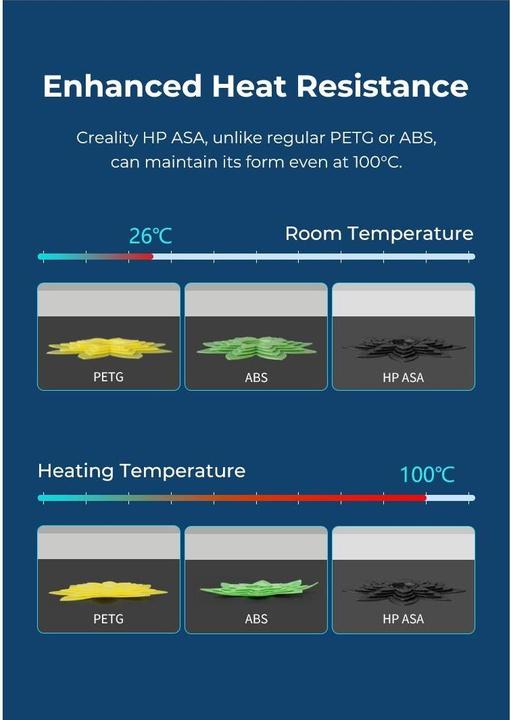 Enhanced Heat Resistance

Creality HP ASA, unlike regular PETG or ABS, can maintain its form even at 100°C.

26℃

Room Temperature

PETG

ABS

HP ASA

Heating Temperature

100℃

PETG

ABS

HP ASA